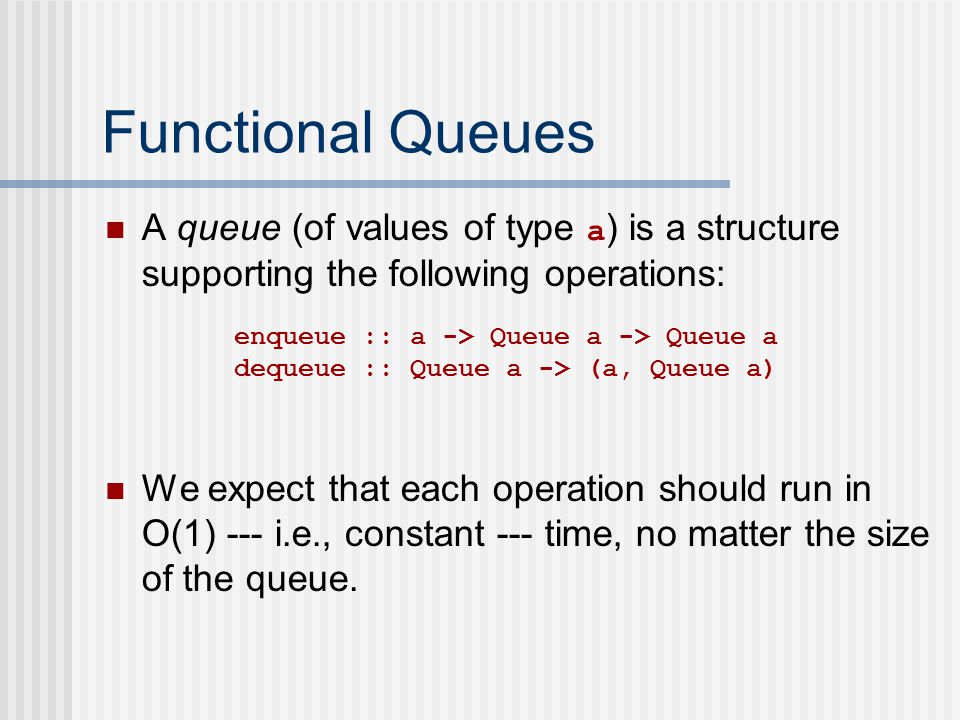 Functional Queues

A queue (of values of type a) is a structure supporting the following operations:

enqueue :: a -> Queue a -> Queue a
dequeue :: Queue a -> (a, Queue a)

We expect that each operation should run in O(1) --- i.e., constant --- time, no matter the size of the queue.